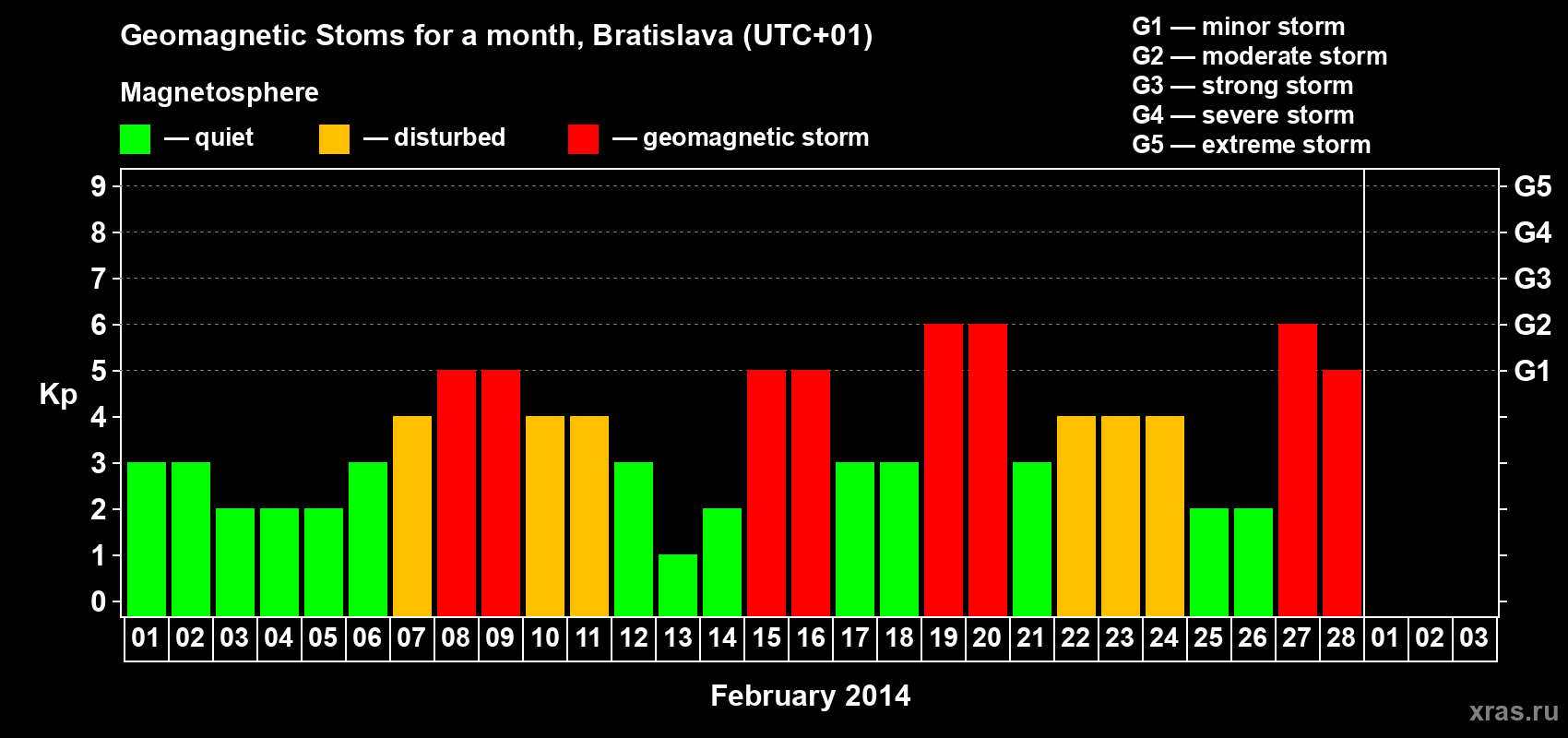 Geomagnetic Stoms for a month, Bratislava (UTC+01)

Magnetosphere

— quiet — disturbed — geomagnetic storm

G1 — minor storm
G2 — moderate storm
G3 — strong storm
G4 — severe storm
G5 — extreme storm

Kp

9
8
7
6
5
4
3
2
1
0

G5
G4
G3
G2
G1

01 02 03 04 05 06 07 08 09 10 11 12 13 14 15 16 17 18 19 20 21 22 23 24 25 26 27 28 01 02 03

February 2014

xras.ru